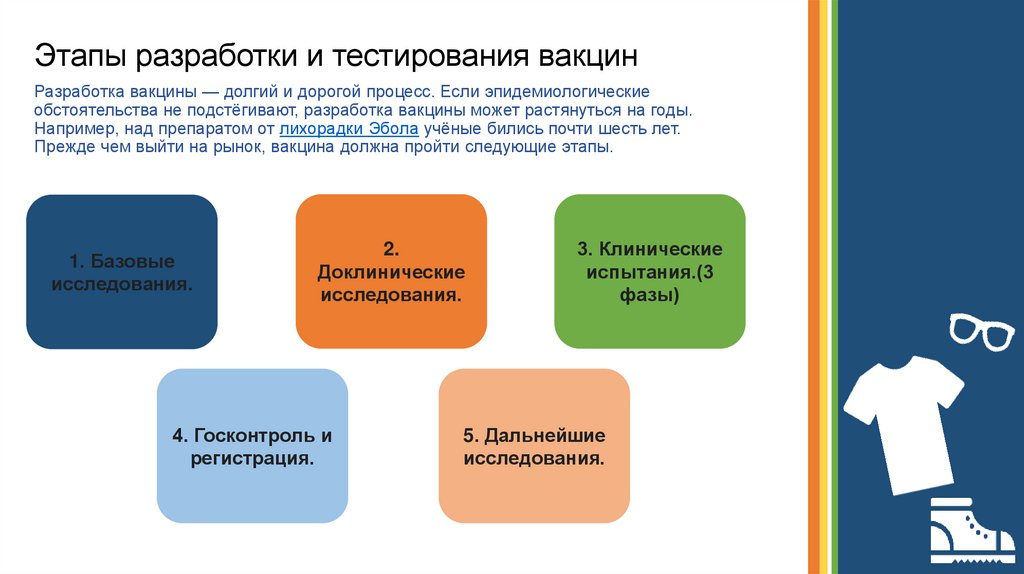 Этапы разработки и тестирования вакцин

Разработка вакцины — долгий и дорогой процесс. Если эпидемиологические обстоятельства не подстёгивают, разработка вакцины может растянуться на годы. Например, над препаратом от лихорадки Эбола учёные бились почти шесть лет. Прежде чем выйти на рынок, вакцина должна пройти следующие этапы.

1. Базовые исследования.

2. Доклинические исследования.

3. Клинические испытания.(3 фазы)

4. Госконтроль и регистрация.

5. Дальнейшие исследования.